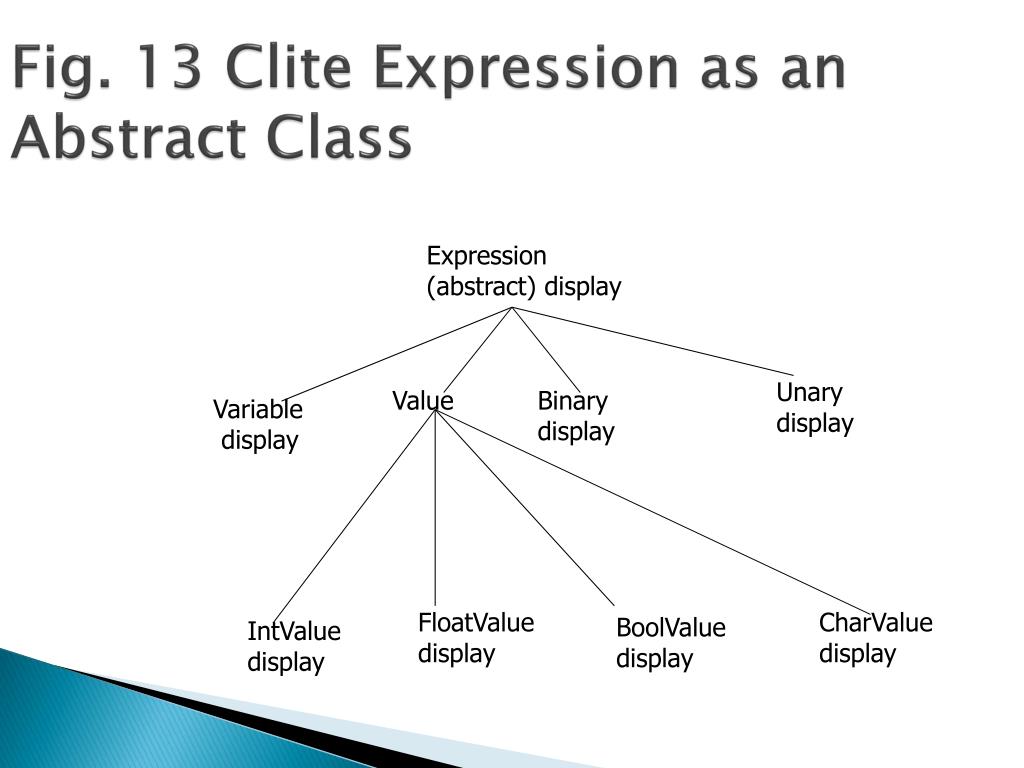 Fig. 13 Clite Expression as an Abstract Class

Expression
(abstract) display

Variable
display

Value

Binary
display

Unary
display

IntValue
display

FloatValue
display

BoolValue
display

CharValue
display